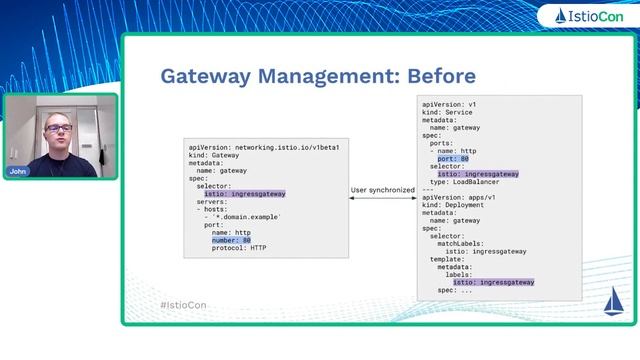 IstioCon

John

Gateway Management: Before

apiVersion: networking.istio.io/v1beta1
kind: Gateway
metadata:
  name: gateway
spec:
  selector:
    istio: ingressgateway
  servers:
  - hosts:
    - '*.domain.example'
    port:
      name: http
      number: 80
      protocol: HTTP

User synchronized

apiVersion: v1
kind: Service
metadata:
  name: gateway
spec:
  ports:
  - name: http
    port: 80
  selector:
    istio: ingressgateway
  type: LoadBalancer
---
apiVersion: apps/v1
kind: Deployment
metadata:
  name: gateway
spec:
  selector:
    matchLabels:
      istio: ingressgateway
  template:
    metadata:
      labels:
        istio: ingressgateway
    spec: ...

#IstioCon